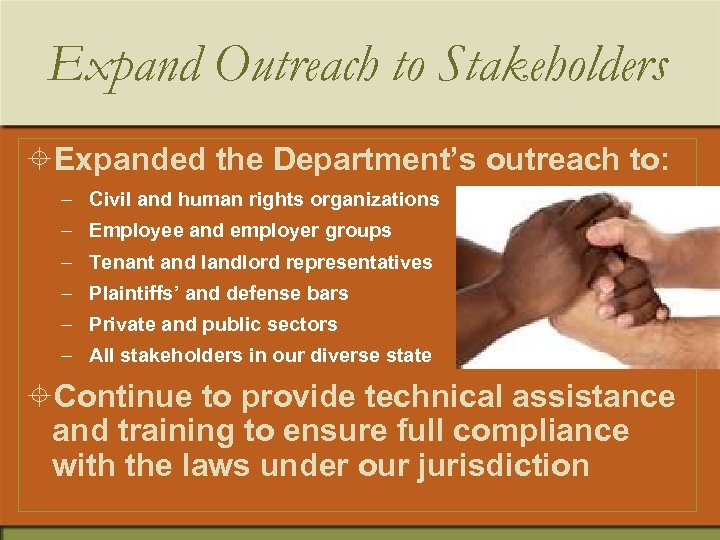 Expand Outreach to Stakeholders

Expanded the Department's outreach to:

– Civil and human rights organizations
– Employee and employer groups
– Tenant and landlord representatives
– Plaintiffs' and defense bars
– Private and public sectors
– All stakeholders in our diverse state

Continue to provide technical assistance and training to ensure full compliance with the laws under our jurisdiction